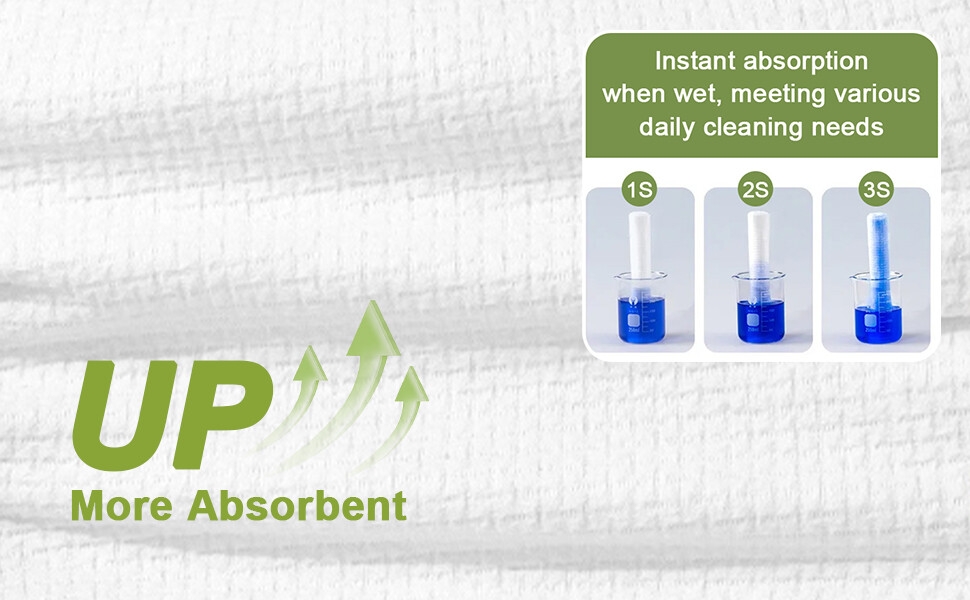 Instant absorption when wet, meeting various daily cleaning needs

1S

2S

3S

UP

More Absorbent